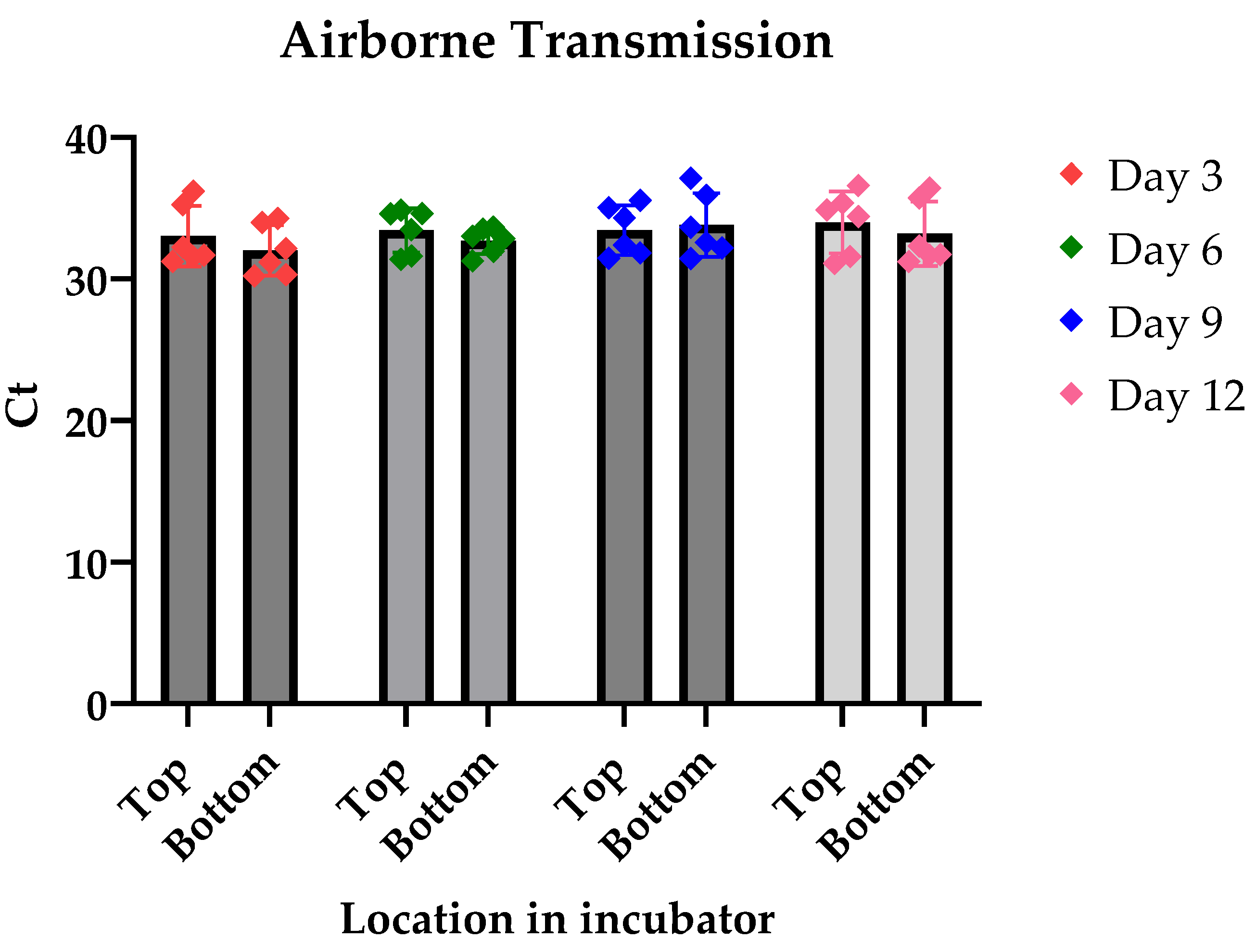 Airborne Transmission

Ct

40
30
20
10
0

Top
Bottom
Top
Bottom
Top
Bottom
Top
Bottom

Location in incubator

Day 3
Day 6
Day 9
Day 12